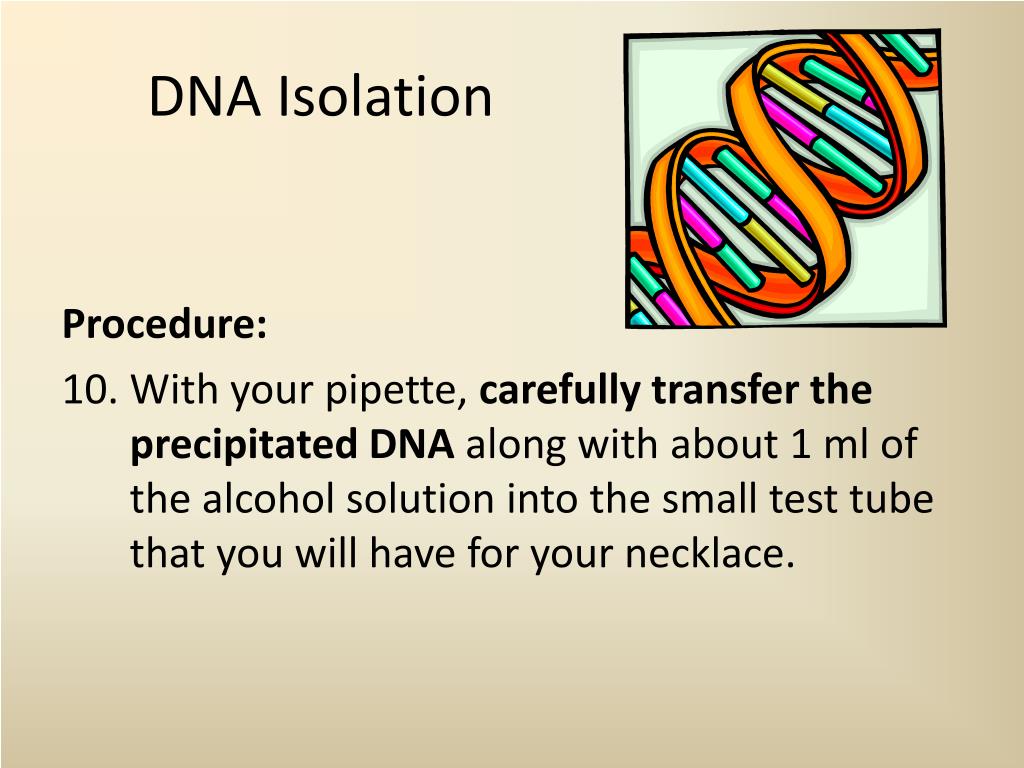 DNA Isolation

Procedure:

10. With your pipette, carefully transfer the precipitated DNA along with about 1 ml of the alcohol solution into the small test tube that you will have for your necklace.